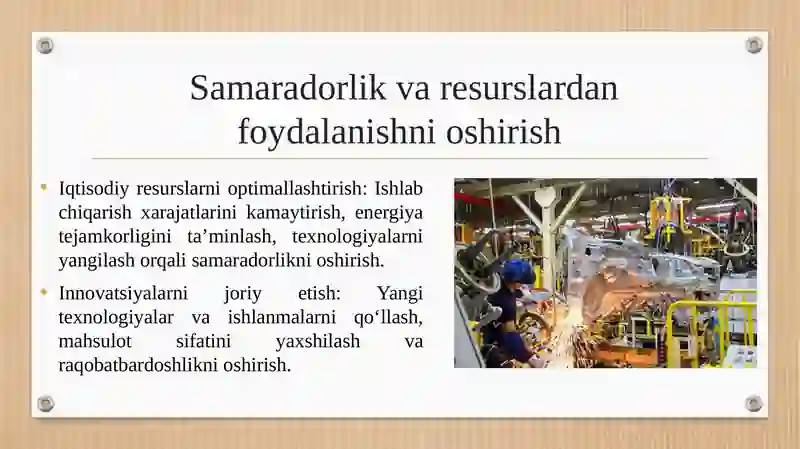 Samaradorlik va resurslardan foydalanishni oshirish

• Iqtisodiy resurslarni optimallashtirish: Ishlab chiqarish xarajatlarini kamaytirish, energiya tejamkorligini ta’minlash, texnologiyalarni yangilash orqali samaradorlikni oshirish.

• Innovatsiyalarni joriy etish: Yangi texnologiyalar va ishlanmalarni qo‘llash, mahsulot sifatini yaxshilash va raqobatbardoshlikni oshirish.